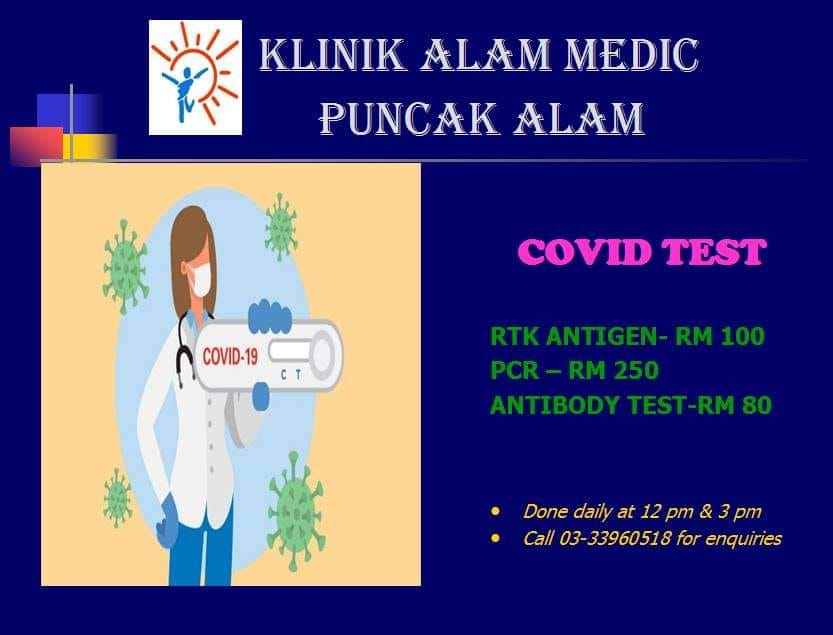 KLINIK ALAM MEDIC
PUNCAK ALAM

COVID-19
C T

COVID TEST

RTK ANTIGEN- RM 100
PCR – RM 250
ANTIBODY TEST-RM 80

• Done daily at 12 pm & 3 pm
• Call 03-33960518 for enquiries